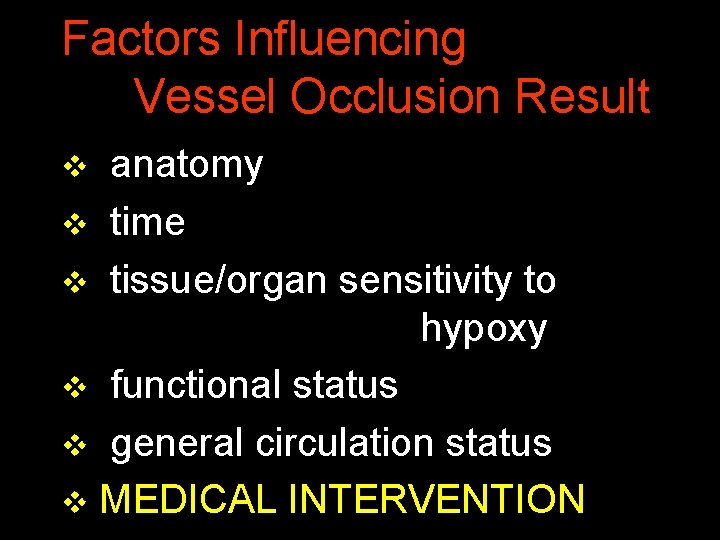 Factors Influencing
Vessel Occlusion Result

❖ anatomy
❖ time
❖ tissue/organ sensitivity to hypoxy
❖ functional status
❖ general circulation status
❖ MEDICAL INTERVENTION